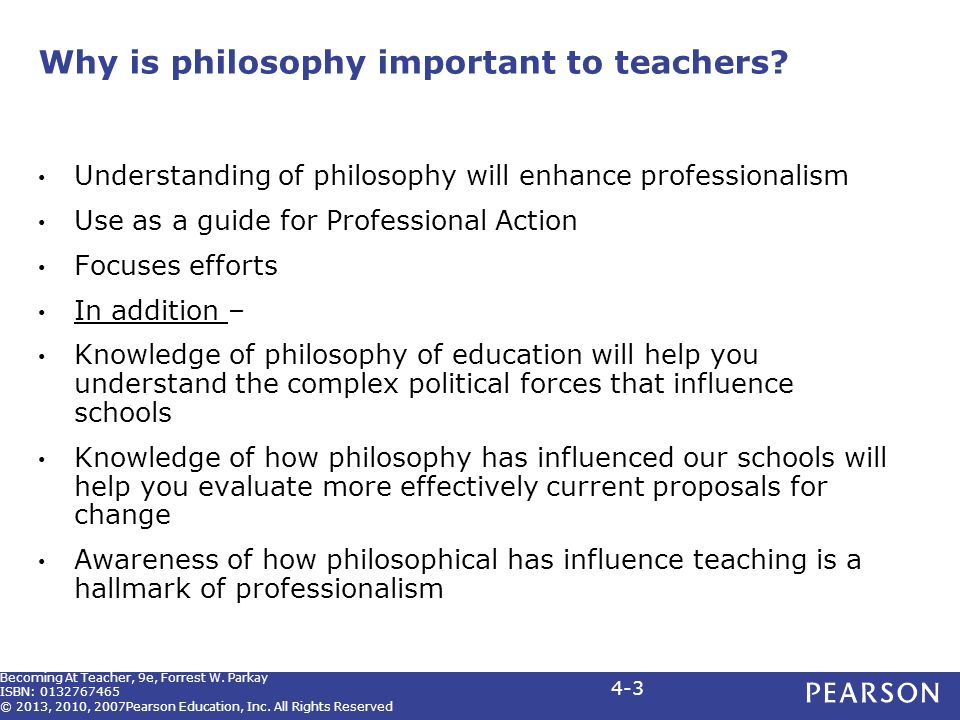 Why is philosophy important to teachers?

• Understanding of philosophy will enhance professionalism

• Use as a guide for Professional Action

• Focuses efforts

• In addition –

• Knowledge of philosophy of education will help you understand the complex political forces that influence schools

• Knowledge of how philosophy has influenced our schools will help you evaluate more effectively current proposals for change

• Awareness of how philosophical has influence teaching is a hallmark of professionalism

Becoming At Teacher, 9e, Forrest W. Parkay
ISBN: 0132767465
© 2013, 2010, 2007Pearson Education, Inc. All Rights Reserved

4-3

PEARSON